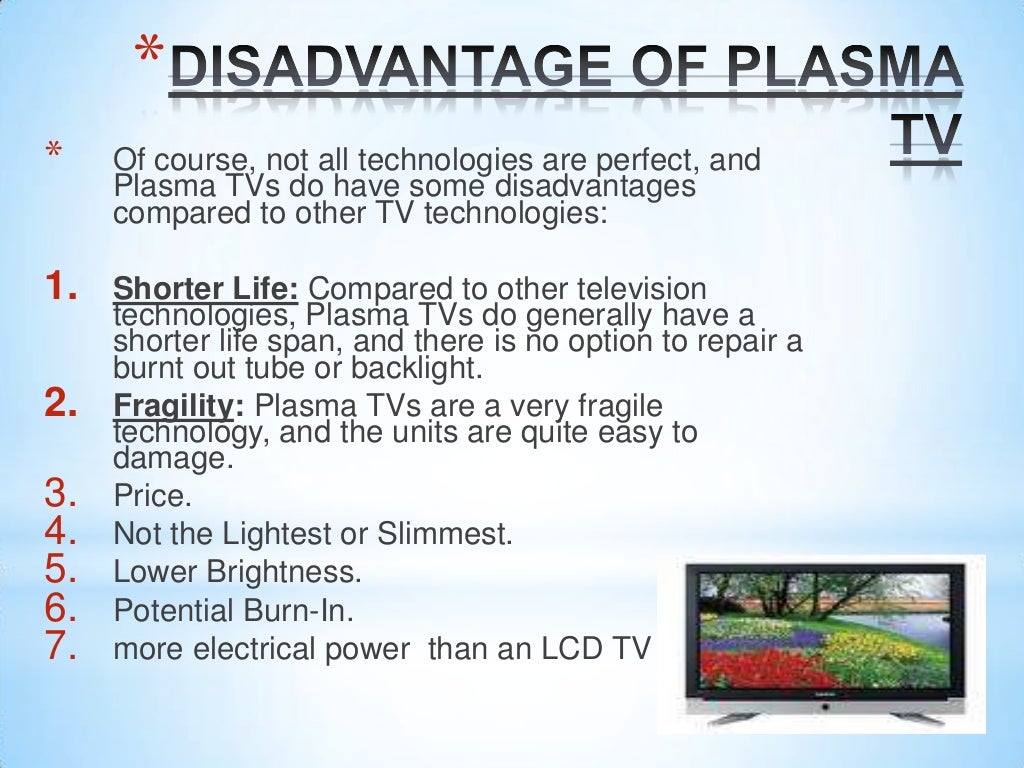 *DISADVANTAGE OF PLASMA TV

* Of course, not all technologies are perfect, and Plasma TVs do have some disadvantages compared to other TV technologies:

1. Shorter Life: Compared to other television technologies, Plasma TVs do generally have a shorter life span, and there is no option to repair a burnt out tube or backlight.
2. Fragility: Plasma TVs are a very fragile technology, and the units are quite easy to damage.
3. Price.
4. Not the Lightest or Slimmest.
5. Lower Brightness.
6. Potential Burn-In.
7. more electrical power than an LCD TV